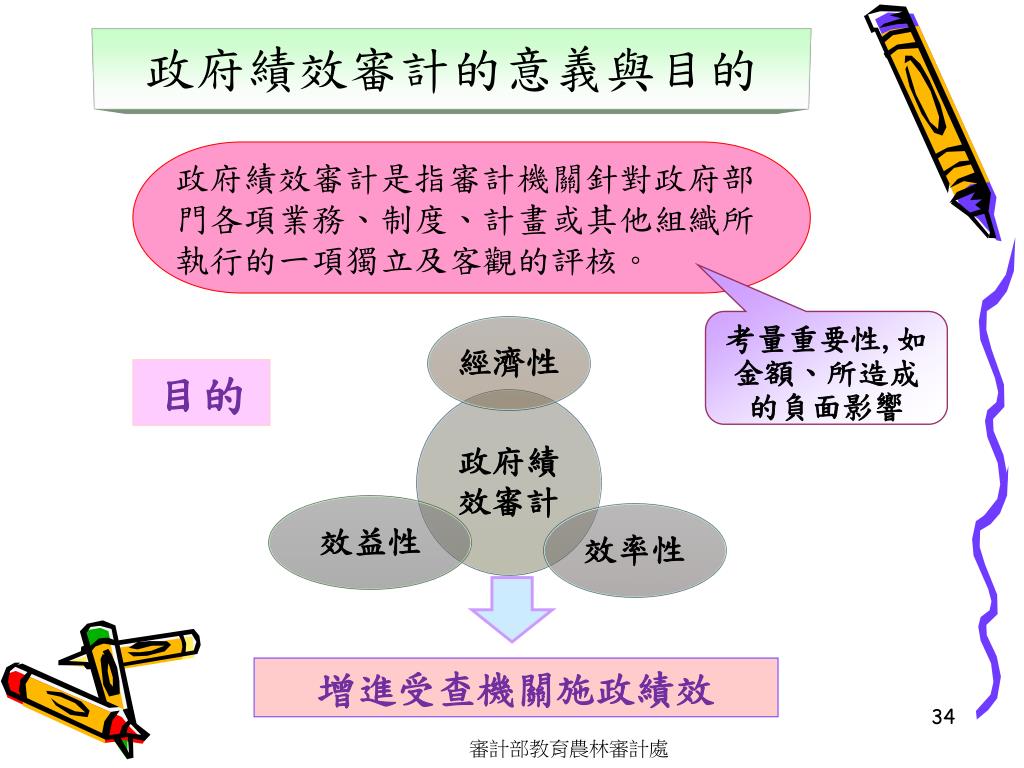 政府績效審計的意義與目的

政府績效審計是指審計機關針對政府部門各項業務、制度、計畫或其他組織所執行的一項獨立及客觀的評核。

考量重要性, 如金額、所造成的負面影響

目的

經濟性

政府績效審計

效益性

效率性

增進受查機關施政績效

34

審計部教育農林審計處